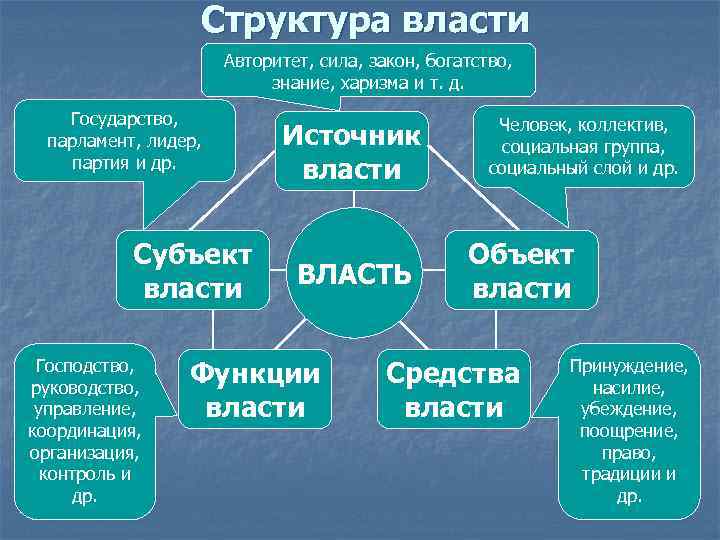 Структура власти

Авторитет, сила, закон, богатство, знание, харизма и т. д.

Государство, парламент, лидер, партия и др.

Источник власти

Человек, коллектив, социальная группа, социальный слой и др.

Субъект власти

ВЛАСТЬ

Объект власти

Господство, руководство, управление, координация, организация, контроль и др.

Функции власти

Средства власти

Принуждение, насилие, убеждение, поощрение, право, традиции и др.